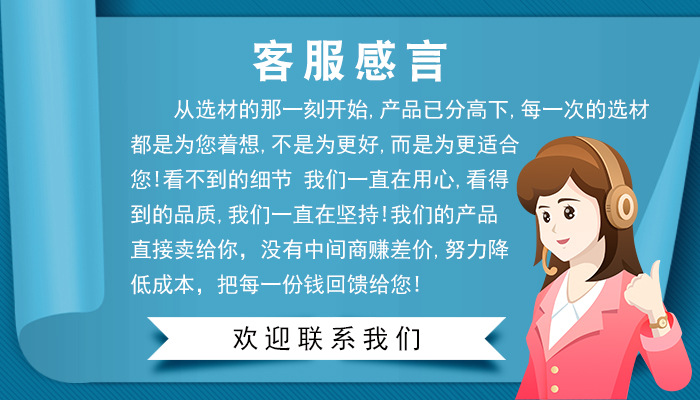 客服感言

从选材的那一刻开始, 产品已分高下, 每一次的选材都是为您着想, 不是为更好, 而是为更适合您! 看不到的细节 我们一直在用心, 看得到的品质, 我们一直在坚持! 我们的产品直接卖给你, 没有中间商赚差价, 努力降低成本, 把每一份钱回馈给您!

欢迎联系我们